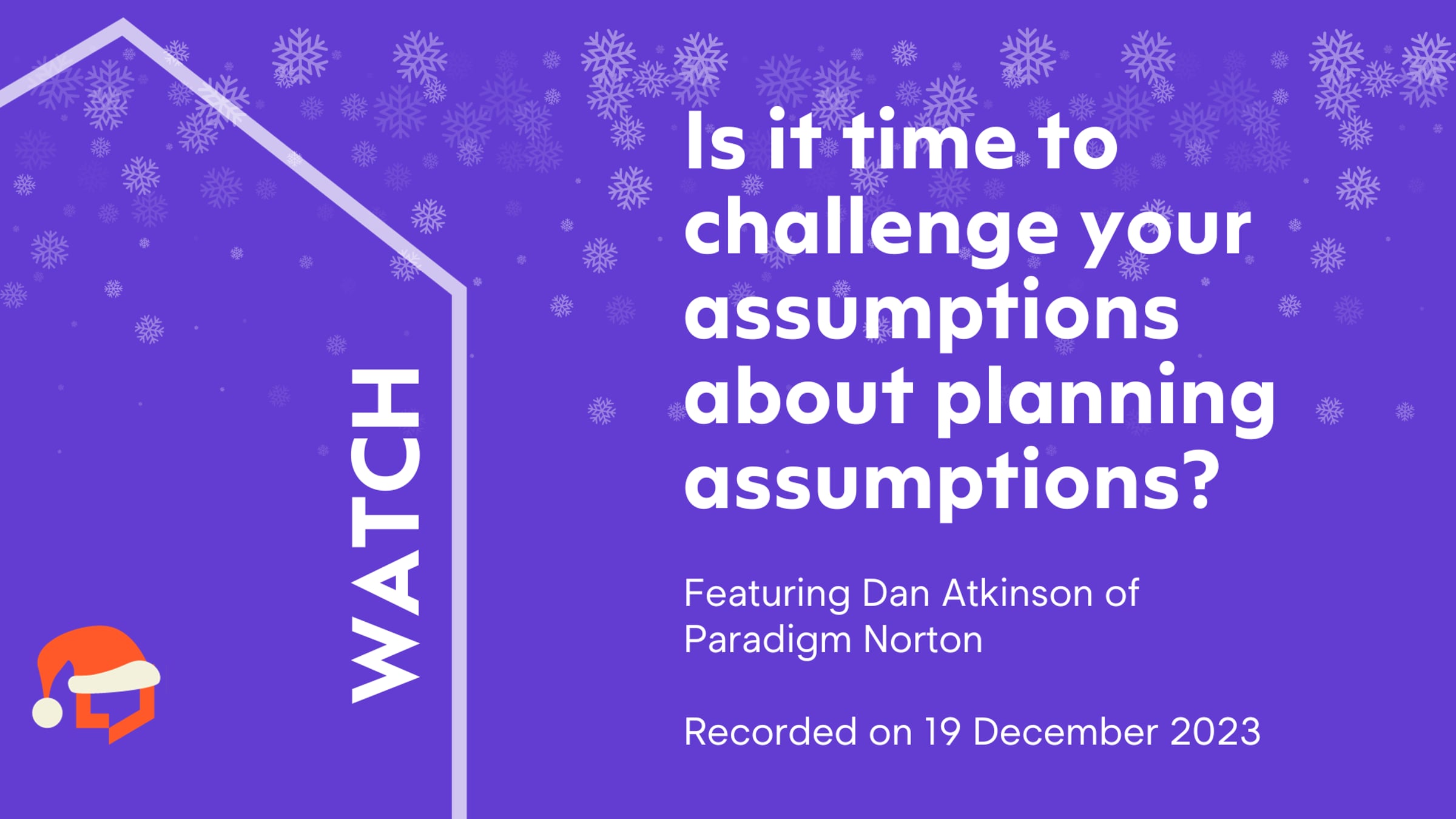 WATCH

Is it time to challenge your assumptions about planning assumptions?

Featuring Dan Atkinson of Paradigm Norton

Recorded on 19 December 2023